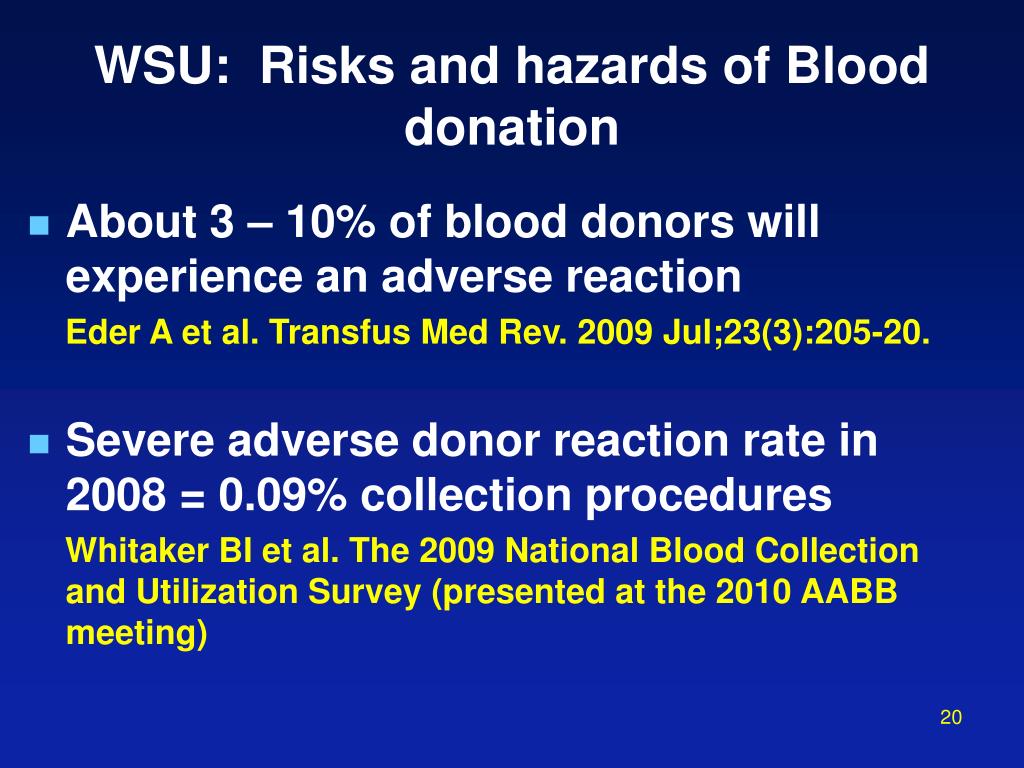 WSU: Risks and hazards of Blood donation

About 3 – 10% of blood donors will experience an adverse reaction

Eder A et al. Transfus Med Rev. 2009 Jul;23(3):205-20.

Severe adverse donor reaction rate in 2008 = 0.09% collection procedures

Whitaker BI et al. The 2009 National Blood Collection and Utilization Survey (presented at the 2010 AABB meeting)

20